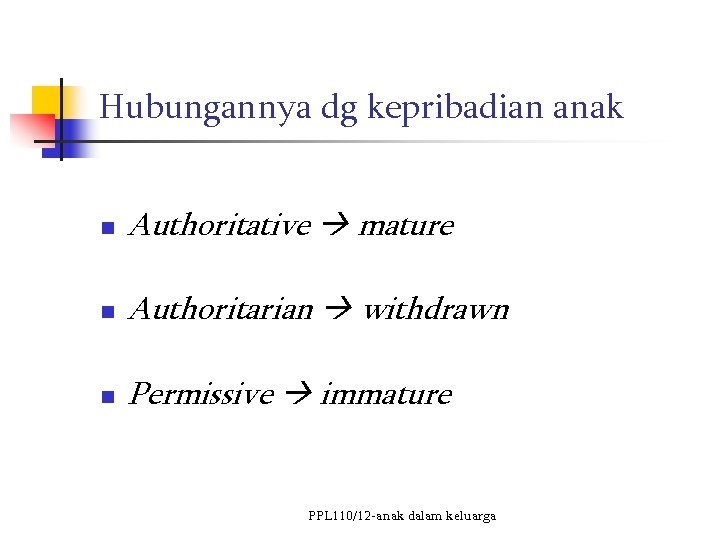 Hubungannya dg kepribadian anak

- Authoritative → mature
- Authoritarian → withdrawn
- Permissive → immature

PPL110/12-anak dalam keluarga